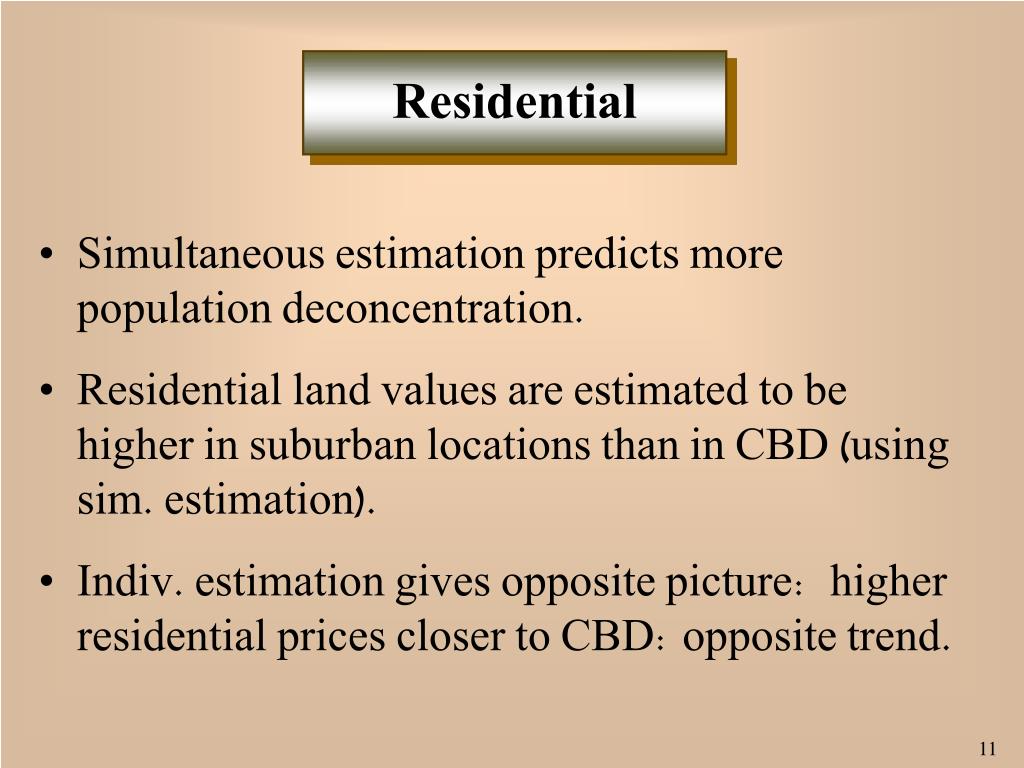 Residential

• Simultaneous estimation predicts more population deconcentration.

• Residential land values are estimated to be higher in suburban locations than in CBD (using sim. estimation).

• Indiv. estimation gives opposite picture: higher residential prices closer to CBD: opposite trend.

11